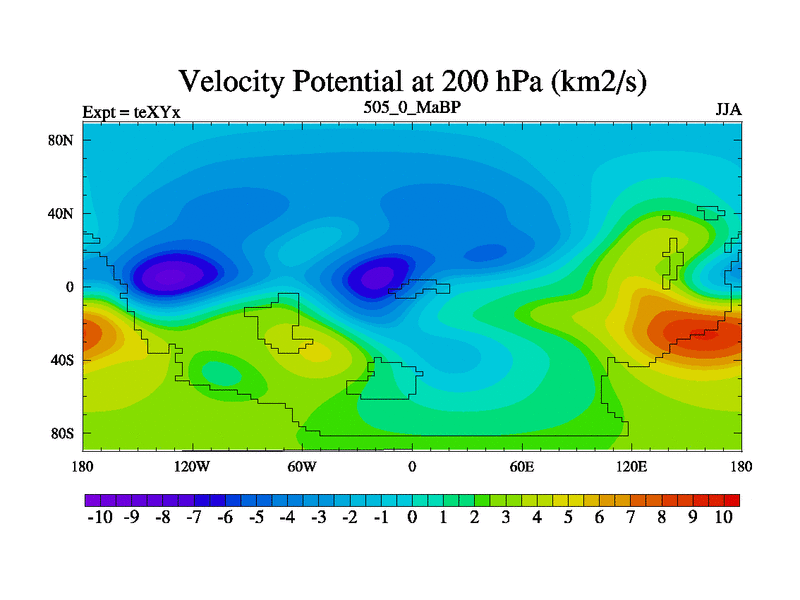 Velocity Potential at 200 hPa (km2/s)

Expt = teXYx

505_0_MaBP

JJA

80N
40N
0
40S
80S

180
120W
60W
0
60E
120E
180

-10 -9 -8 -7 -6 -5 -4 -3 -2 -1 0 1 2 3 4 5 6 7 8 9 10